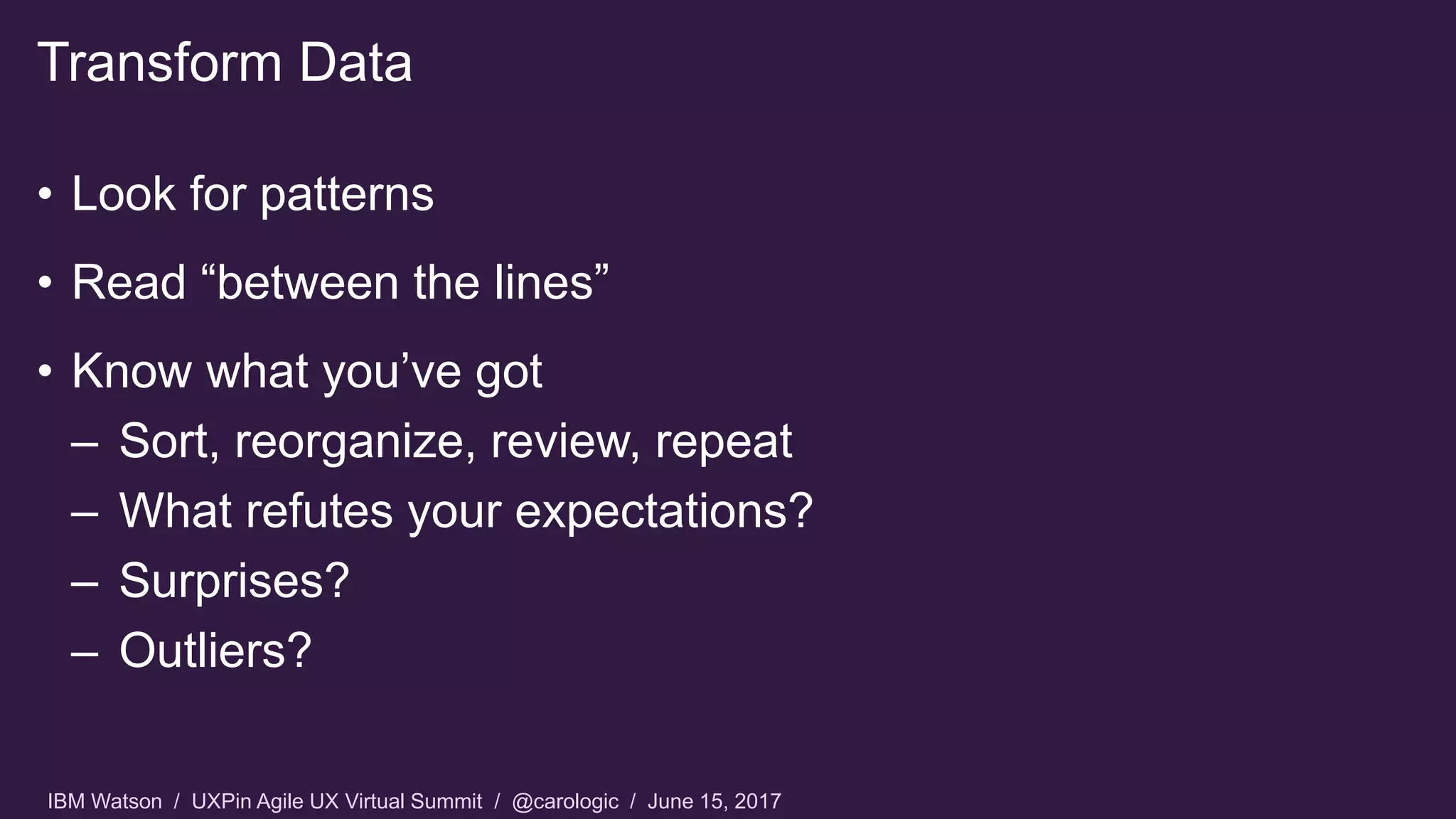 Transform Data

• Look for patterns
• Read “between the lines”
• Know what you’ve got
– Sort, reorganize, review, repeat
– What refutes your expectations?
– Surprises?
– Outliers?

IBM Watson / UXPin Agile UX Virtual Summit / @carologic / June 15, 2017